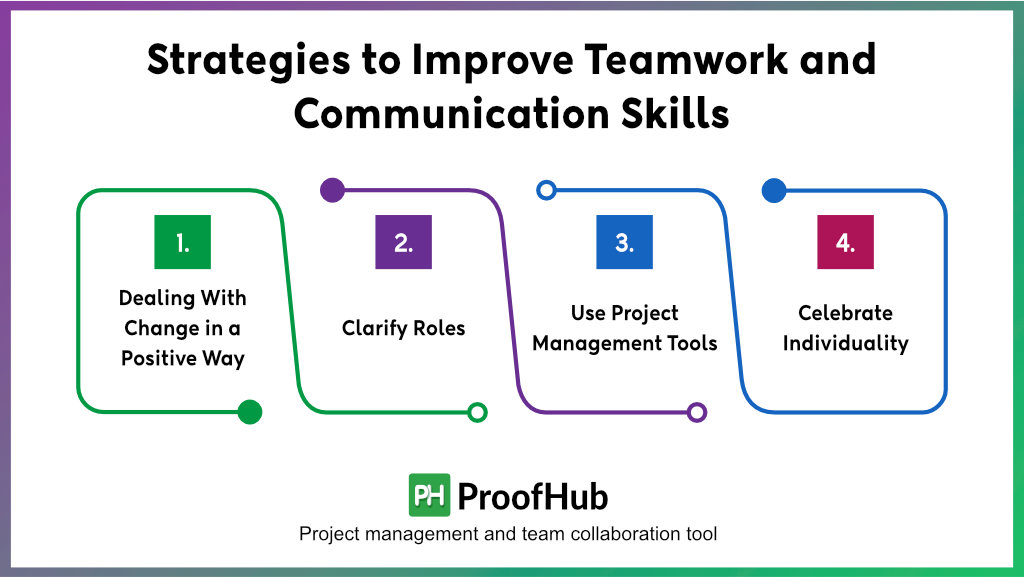 Strategies to Improve Teamwork and Communication Skills

1.
Dealing With Change in a Positive Way

2.
Clarify Roles

3.
Use Project Management Tools

4.
Celebrate Individuality

PH ProofHub
Project management and team collaboration tool